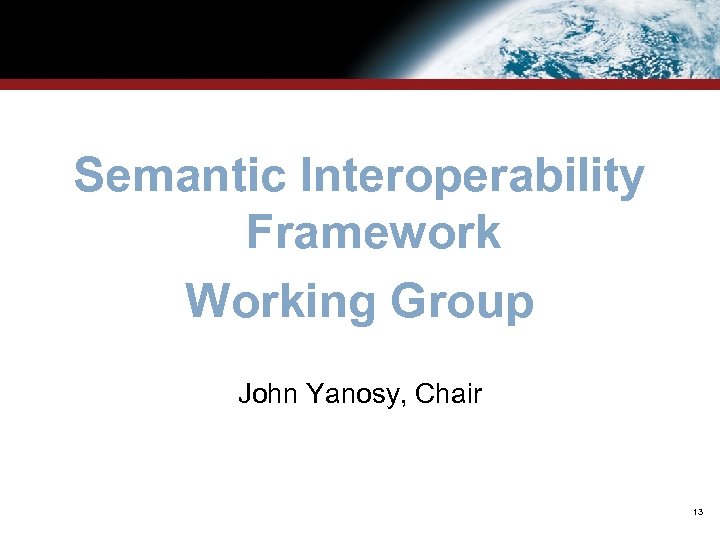 Semantic Interoperability Framework

Working Group

John Yanosy, Chair

13